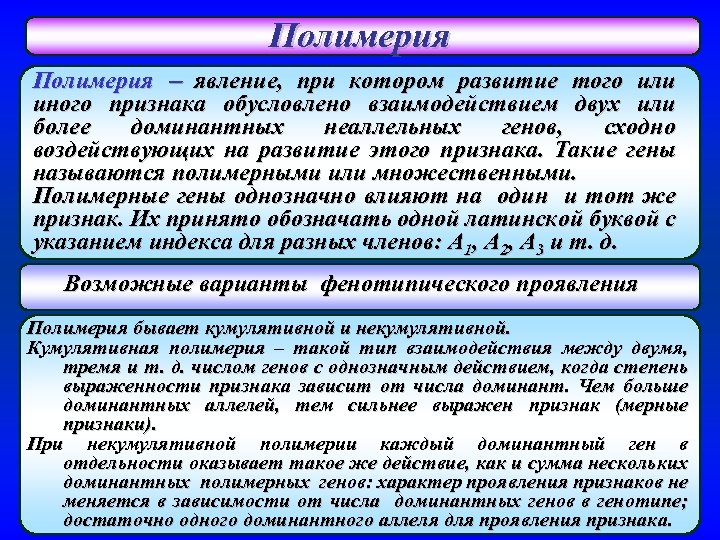 Полимерия

Полимерия – явление, при котором развитие того или иного признака обусловлено взаимодействием двух или более доминантных неаллельных генов, сходно воздействующих на развитие этого признака. Такие гены называются полимерными или множественными.
Полимерные гены однозначно влияют на один и тот же признак. Их принято обозначать одной латинской буквой с указанием индекса для разных членов: $A_1$, $A_2$, $A_3$ и т. д.

Возможные варианты фенотипического проявления

Полимерия бывает кумулятивной и некумулятивной.
Кумулятивная полимерия – такой тип взаимодействия между двумя, тремя и т. д. числом генов с однозначным действием, когда степень выраженности признака зависит от числа доминант. Чем больше доминантных аллелей, тем сильнее выражен признак (мерные признаки).
При некумулятивной полимерии каждый доминантный ген в отдельности оказывает такое же действие, как и сумма нескольких доминантных полимерных генов: характер проявления признаков не меняется в зависимости от числа доминантных генов в генотипе; достаточно одного доминантного аллеля для проявления признака.